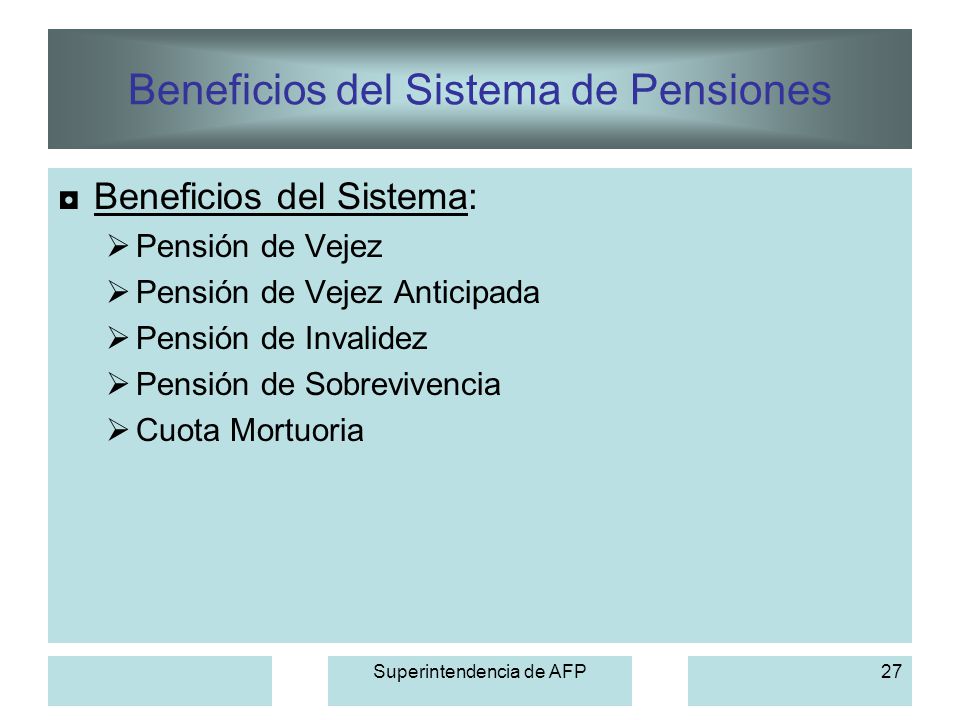 Beneficios del Sistema de Pensiones

◘ Beneficios del Sistema:
➢ Pensión de Vejez
➢ Pensión de Vejez Anticipada
➢ Pensión de Invalidez
➢ Pensión de Sobrevivencia
➢ Cuota Mortuoria

Superintendencia de AFP

27